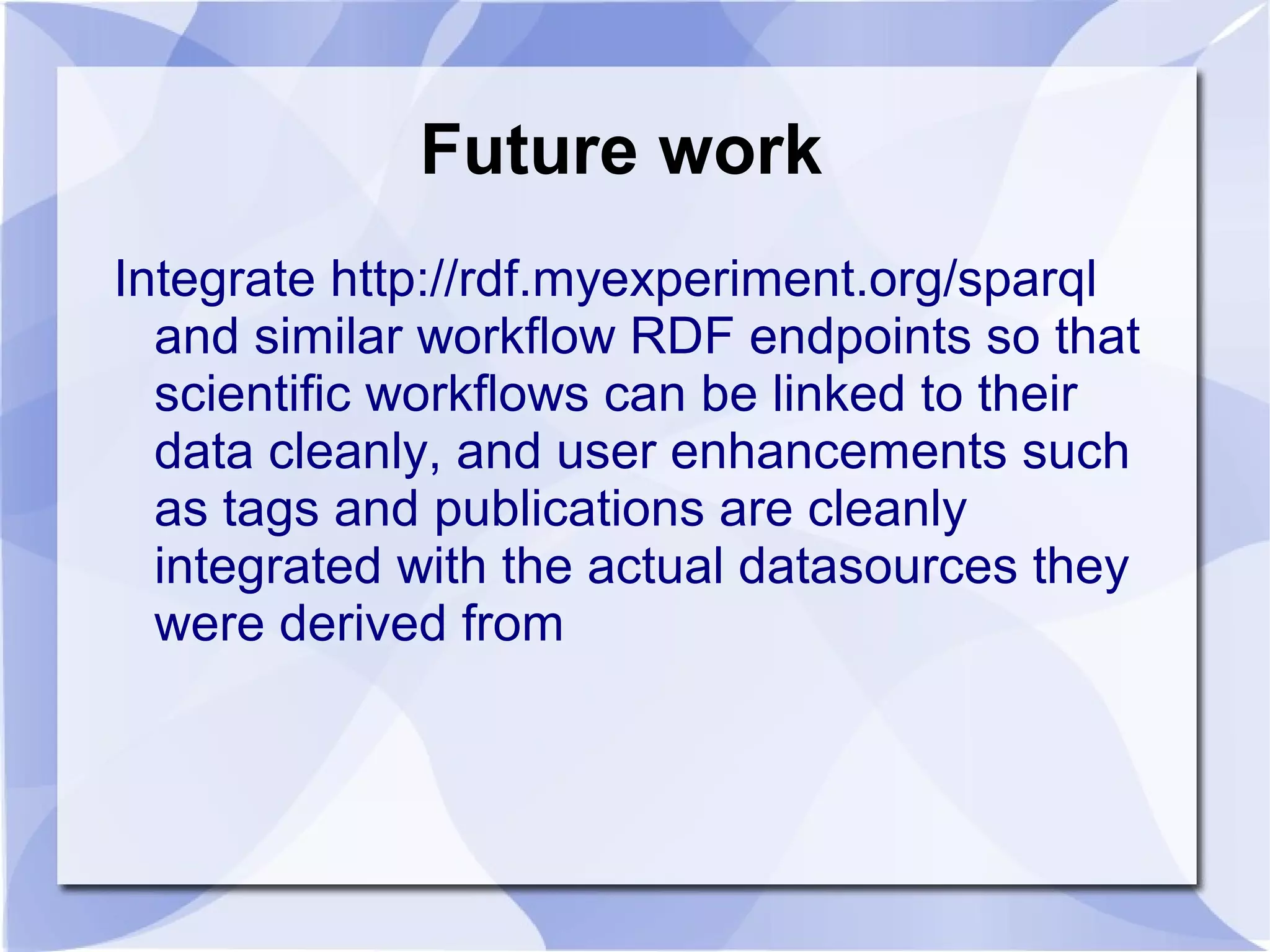 Future work

Integrate http://rdf.myexperiment.org/sparql and similar workflow RDF endpoints so that scientific workflows can be linked to their data cleanly, and user enhancements such as tags and publications are cleanly integrated with the actual datasources they were derived from